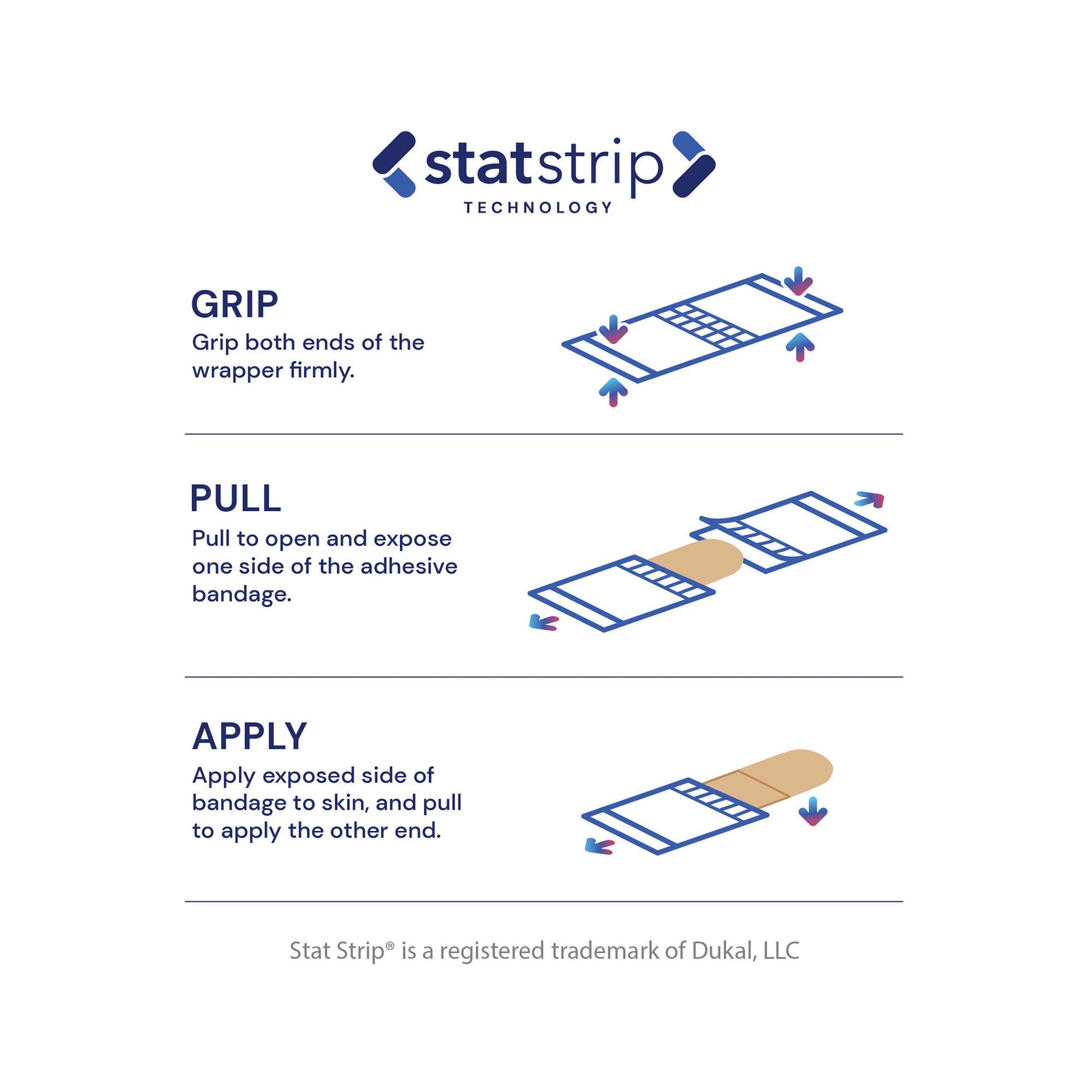 statstrip
TECHNOLOGY

GRIP
Grip both ends of the wrapper firmly.

PULL
Pull to open and expose one side of the adhesive bandage.

APPLY
Apply exposed side of bandage to skin, and pull to apply the other end.

Stat Strip® is a registered trademark of Dukal, LLC